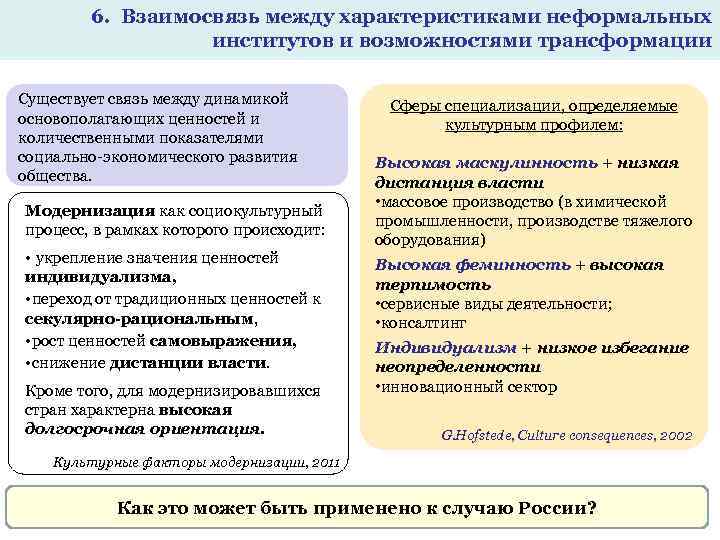 6. Взаимосвязь между характеристиками неформальных институтов и возможностями трансформации

Существует связь между динамикой основополагающих ценностей и количественными показателями социально-экономического развития общества.

Модернизация как социокультурный процесс, в рамках которого происходит:

• укрепление значения ценностей индивидуализма,

•переход от традиционных ценностей к секулярно-рациональным,

•рост ценностей самовыражения,

•снижение дистанции власти.

Кроме того, для модернизировавшихся стран характерна высокая долгосрочная ориентация.

Культурные факторы модернизации, 2011

Сферы специализации, определяемые культурным профилем:

Высокая маскулинность + низкая дистанция власти

•массовое производство (в химической промышленности, производстве тяжелого оборудования)

Высокая феминность + высокая терпимость

•сервисные виды деятельности;

•консалтинг

Индивидуализм + низкое избегание неопределенности

•инновационный сектор

G.Hofstede, Culture consequences, 2002

Как это может быть применено к случаю России?